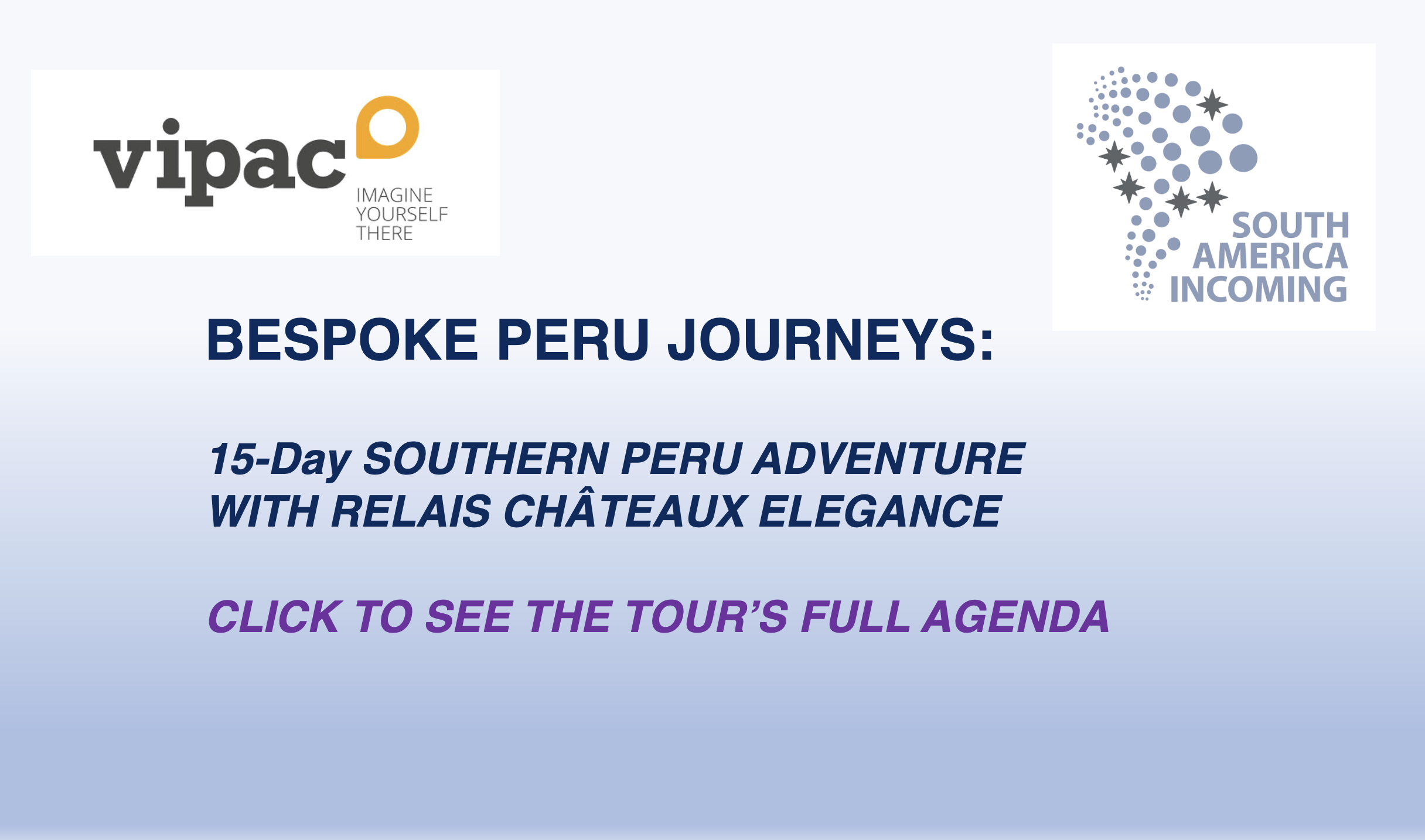 vipac
IMAGINE YOURSELF THERE

SOUTH AMERICA INCOMING

BESPOKE PERU JOURNEYS:

15-Day SOUTHERN PERU ADVENTURE WITH RELAIS CHÂTEAUX ELEGANCE

CLICK TO SEE THE TOUR'S FULL AGENDA